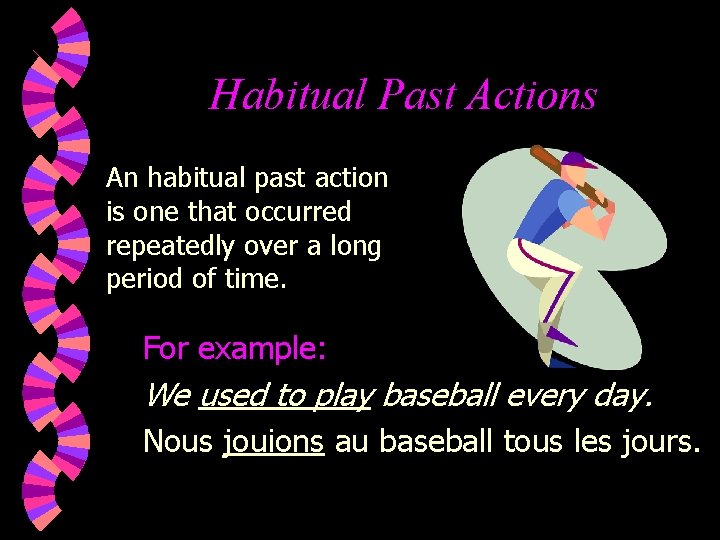 Habitual Past Actions

An habitual past action is one that occurred repeatedly over a long period of time.

For example:

We used to play baseball every day.

Nous jouions au baseball tous les jours.